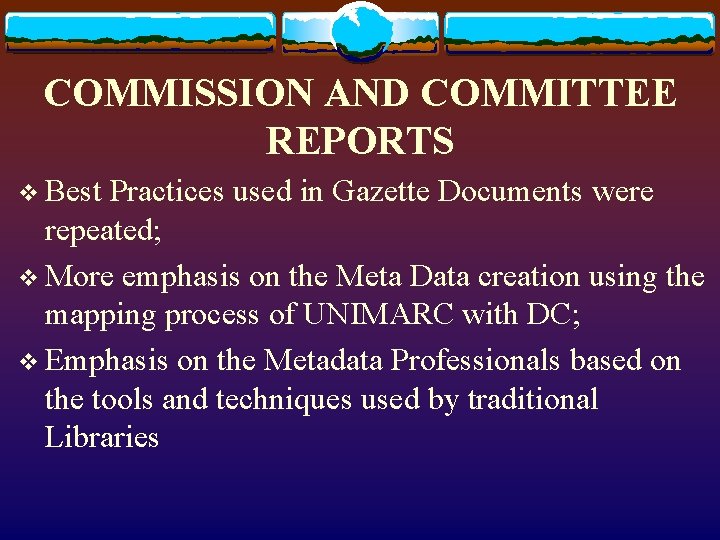 COMMISSION AND COMMITTEE REPORTS

❖ Best Practices used in Gazette Documents were repeated;

❖ More emphasis on the Meta Data creation using the mapping process of UNIMARC with DC;

❖ Emphasis on the Metadata Professionals based on the tools and techniques used by traditional Libraries